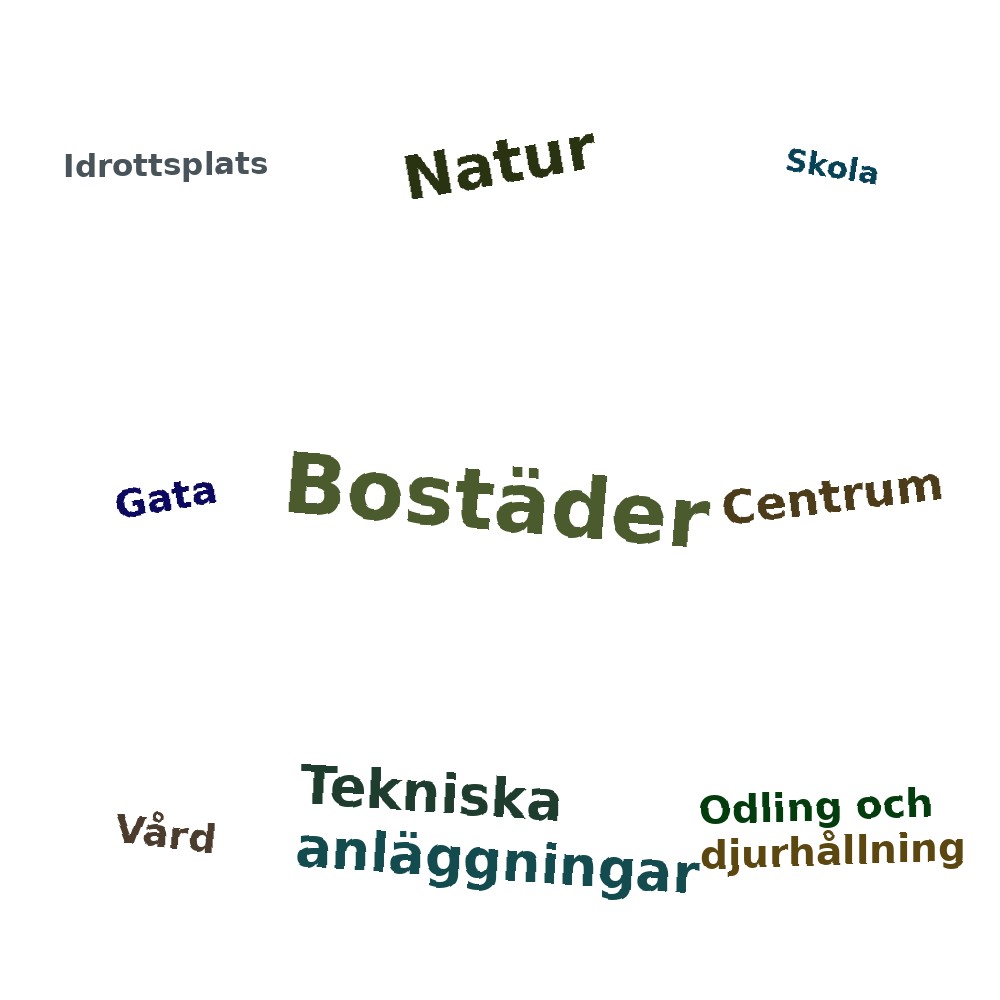 Idrottsplats

Natur

Skola

Gata

Bostäder

Centrum

Vård

Tekniska anläggningar

Odling och djurhållning